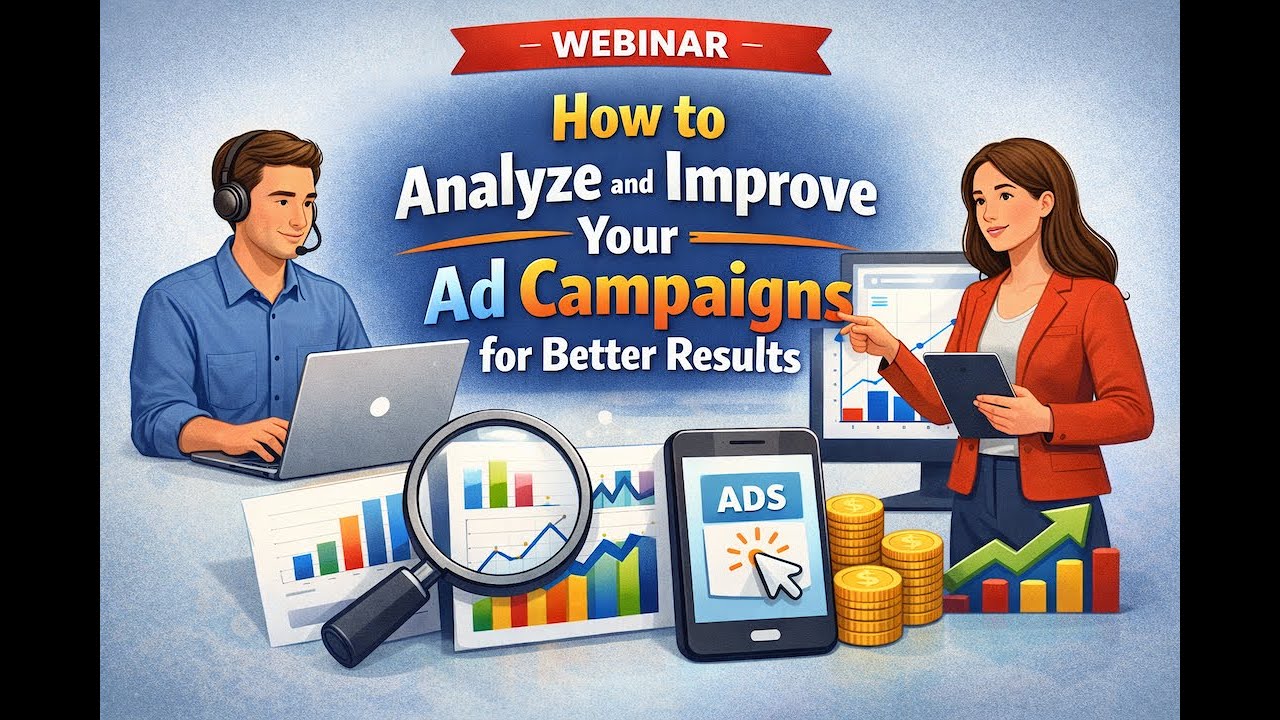 WEBINAR

How to Analyze and Improve Your Ad Campaigns for Better Results

ADS